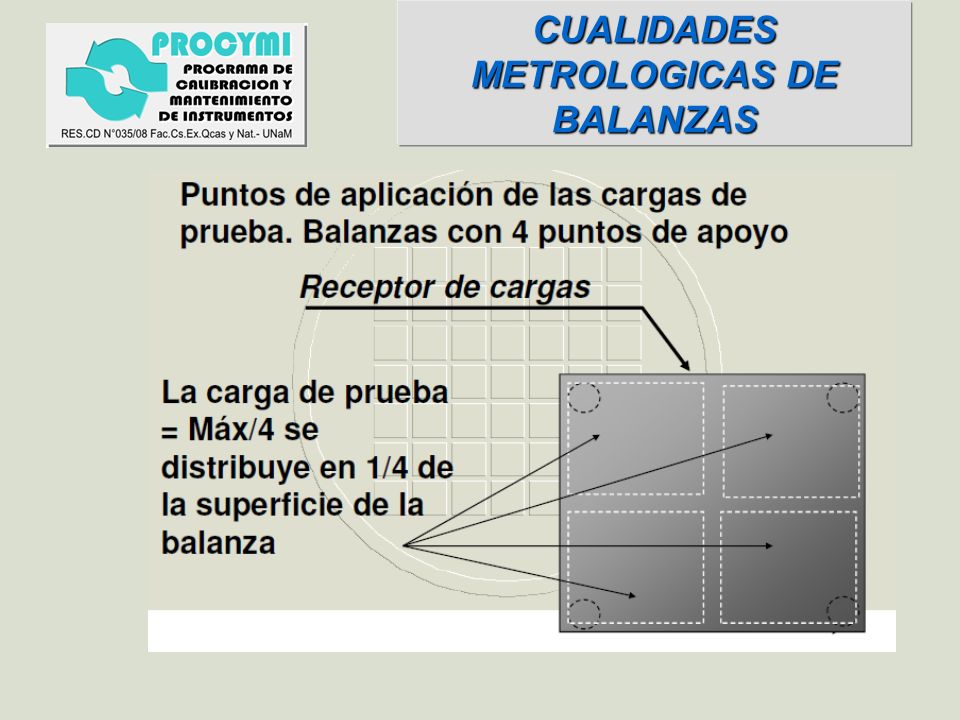 PROCYMI
PROGRAMA DE CALIBRACION Y MANTENIMIENTO DE INSTRUMENTOS
RES.CD N°035/08 Fac.Cs.Ex.Qcas y Nat.- UNaM

CUALIDADES METROLOGICAS DE BALANZAS

Puntos de aplicación de las cargas de prueba. Balanzas con 4 puntos de apoyo

Receptor de cargas

La carga de prueba = Máx/4 se distribuye en 1/4 de la superficie de la balanza